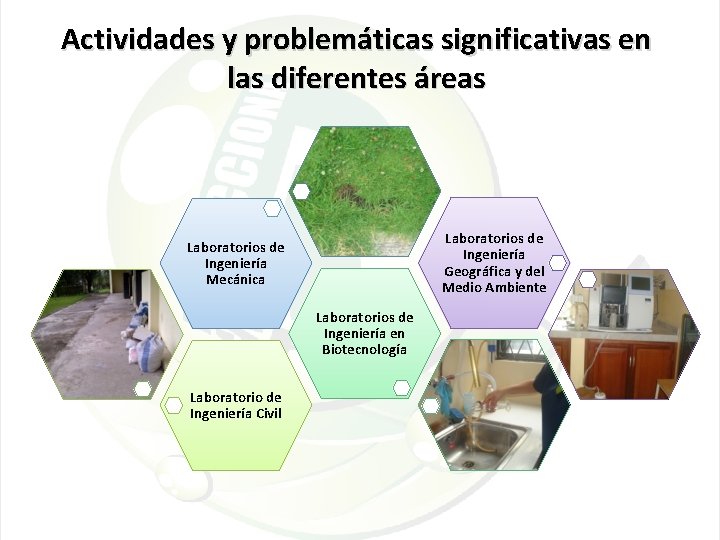 Actividades y problemáticas significativas en las diferentes áreas

Laboratorios de Ingeniería Mecánica

Laboratorios de Ingeniería Geográfica y del Medio Ambiente

Laboratorios de Ingeniería en Biotecnología

Laboratorio de Ingeniería Civil